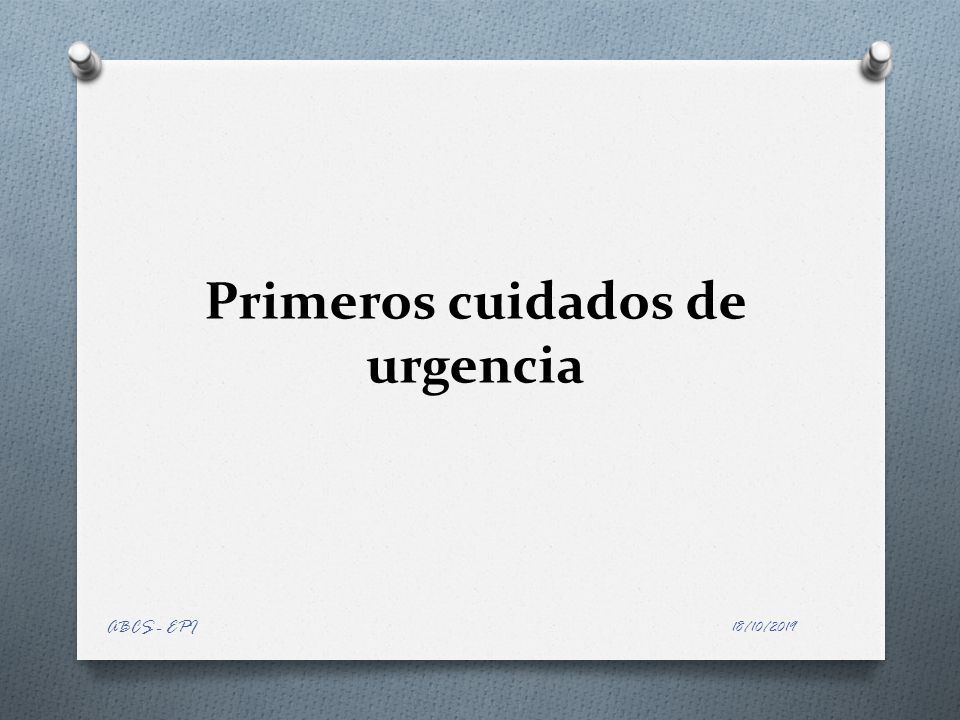 Primeros cuidados de urgencia

ABCS - EPI

18/10/2019